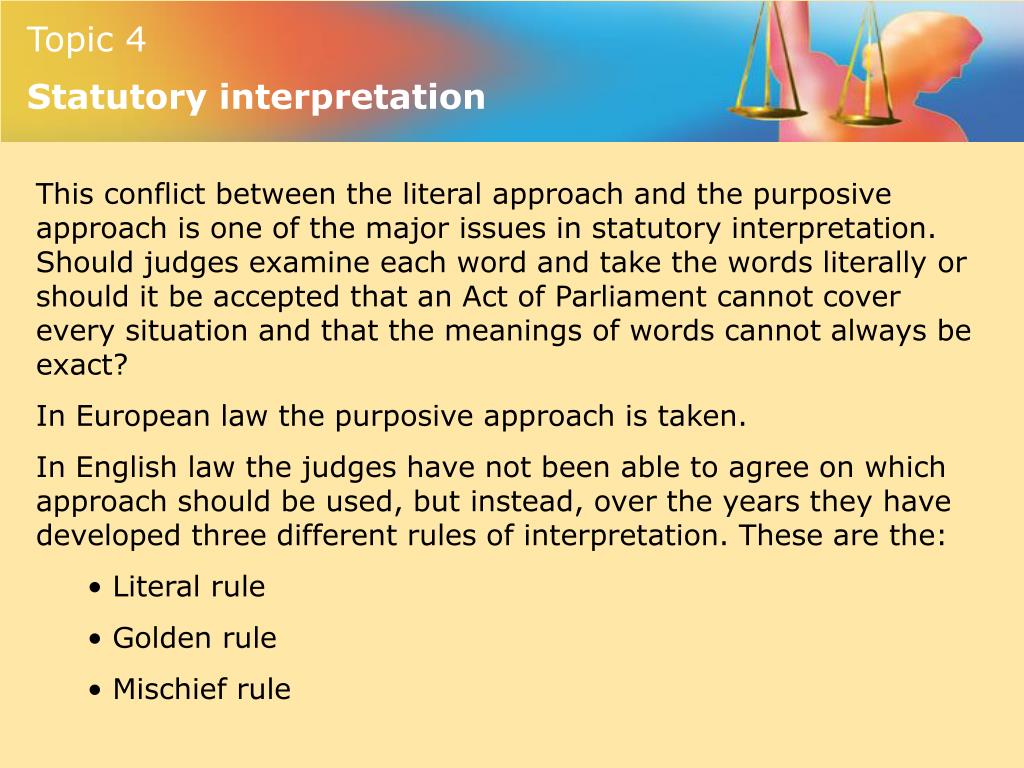 Topic 4
Statutory interpretation

This conflict between the literal approach and the purposive approach is one of the major issues in statutory interpretation. Should judges examine each word and take the words literally or should it be accepted that an Act of Parliament cannot cover every situation and that the meanings of words cannot always be exact?

In European law the purposive approach is taken.

In English law the judges have not been able to agree on which approach should be used, but instead, over the years they have developed three different rules of interpretation. These are the:

• Literal rule
• Golden rule
• Mischief rule